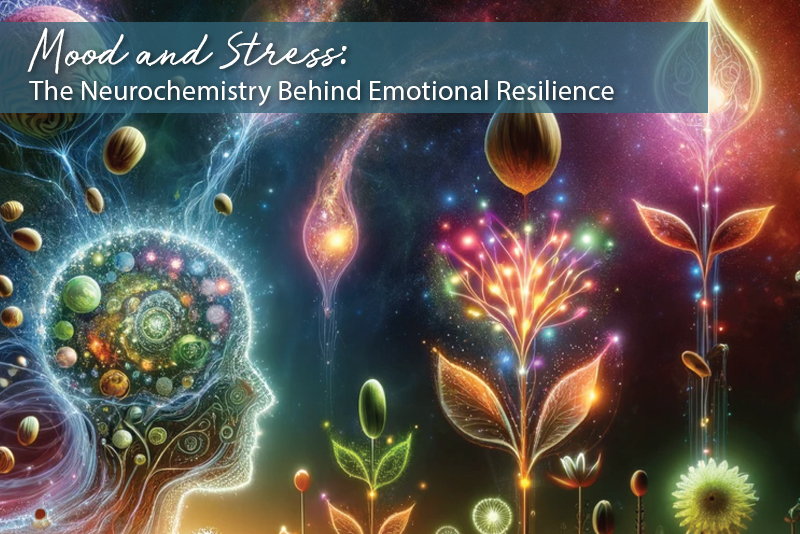 Mood and Stress:
The Neurochemistry Behind Emotional Resilience